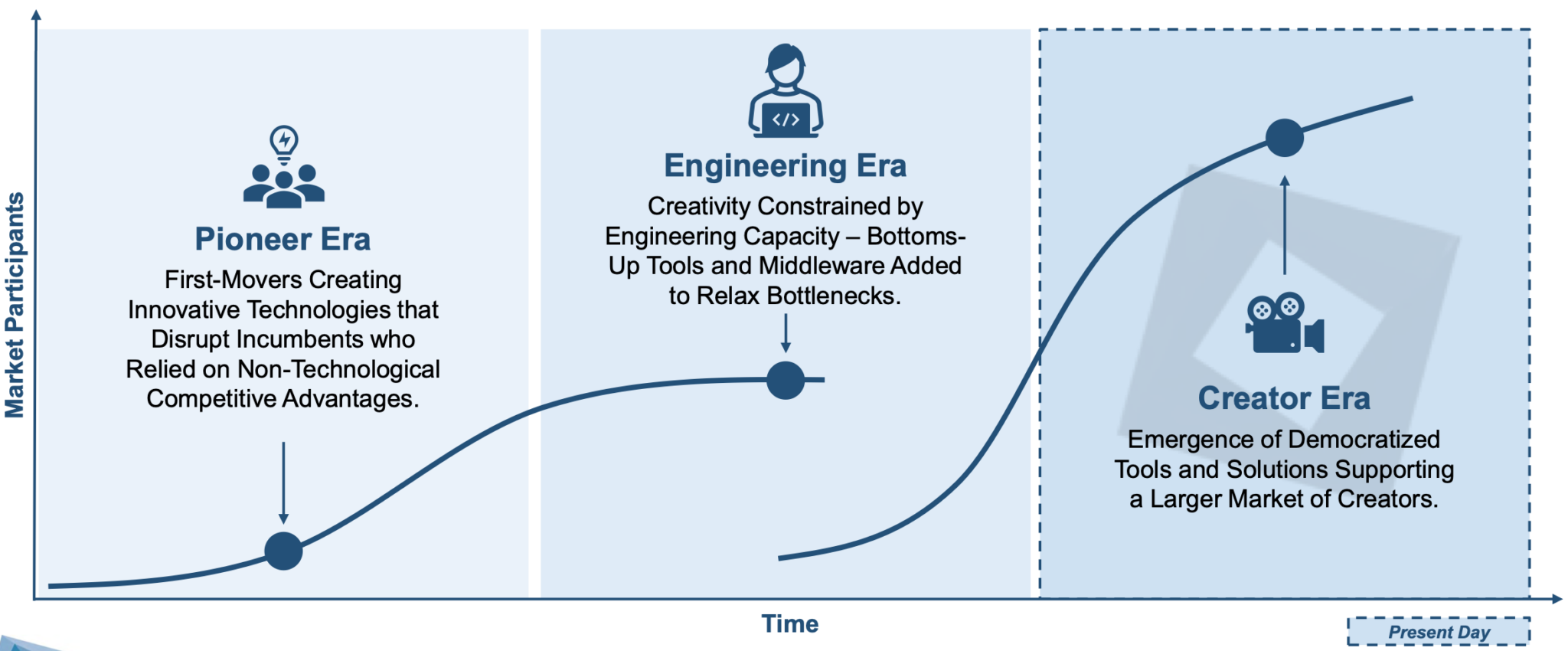 Market Participants

Pioneer Era

First-Movers Creating Innovative Technologies that Disrupt Incumbents who Relied on Non-Technological Competitive Advantages.

</>

Engineering Era

Creativity Constrained by Engineering Capacity – Bottoms-Up Tools and Middleware Added to Relax Bottlenecks.

Creator Era

Emergence of Democratized Tools and Solutions Supporting a Larger Market of Creators.

Time

Present Day